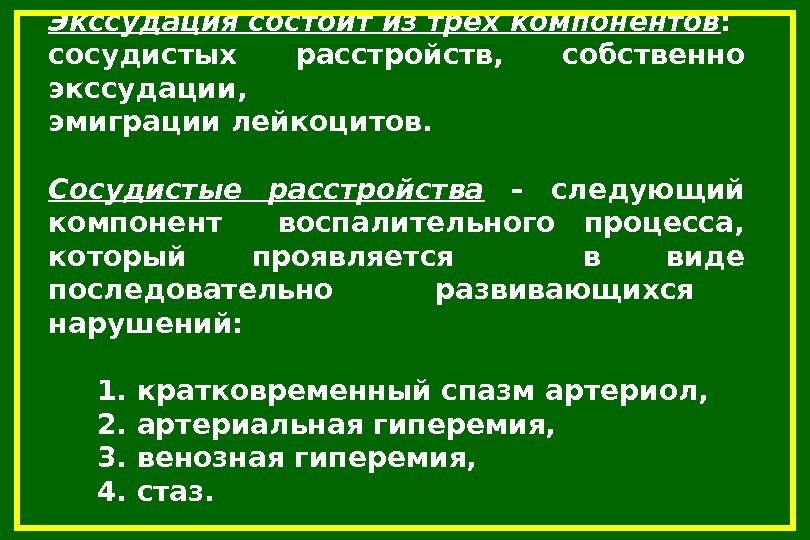 Экссудация состоит из трех компонентов: сосудистых расстройств, собственно экссудации,
эмиграции лейкоцитов.

Сосудистые расстройства - следующий компонент воспалительного процесса, который проявляется в виде последовательно развивающихся нарушений:

1. кратковременный спазм артериол,
2. артериальная гиперемия,
3. венозная гиперемия,
4. стаз.